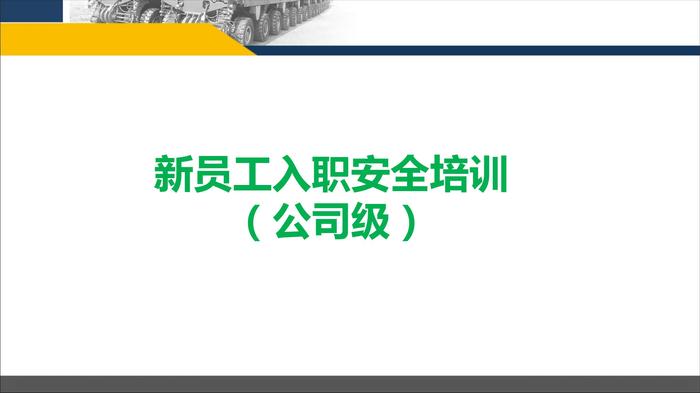 新员工入职安全培训
（公司级）